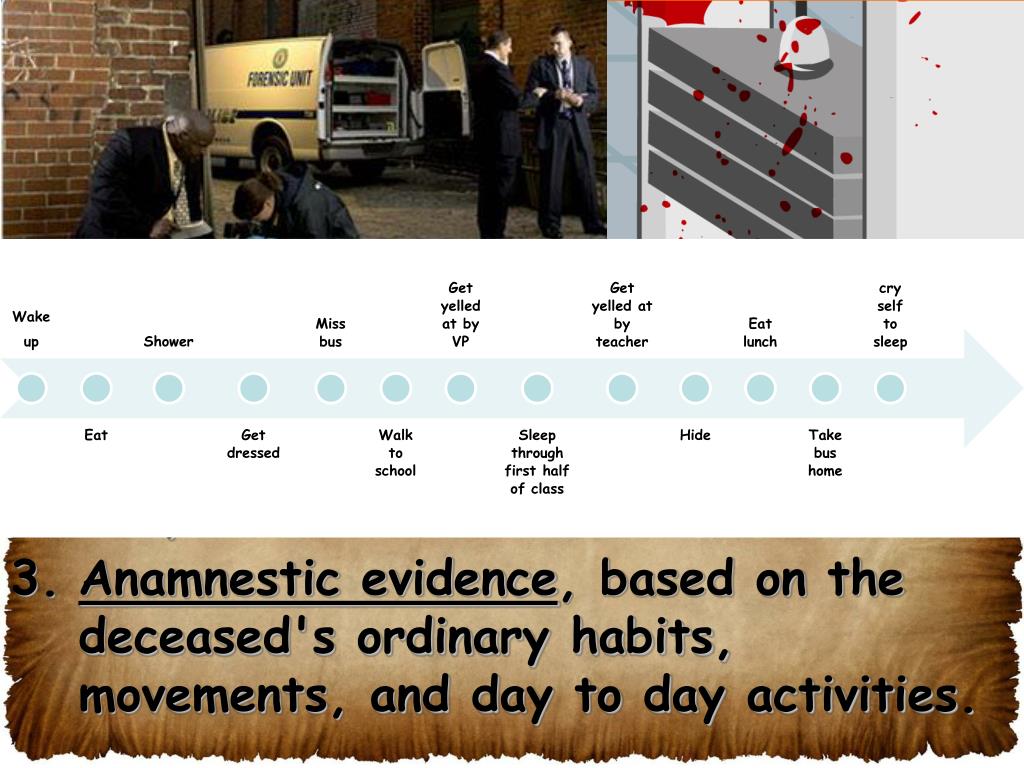 FORENSIC UNIT

Wake up

Eat

Shower

Get dressed

Miss bus

Walk to school

Get yelled at by VP

Sleep through first half of class

Get yelled at by teacher

Hide

Eat lunch

Take bus home

cry self to sleep

3. Anamnestic evidence, based on the deceased's ordinary habits, movements, and day to day activities.